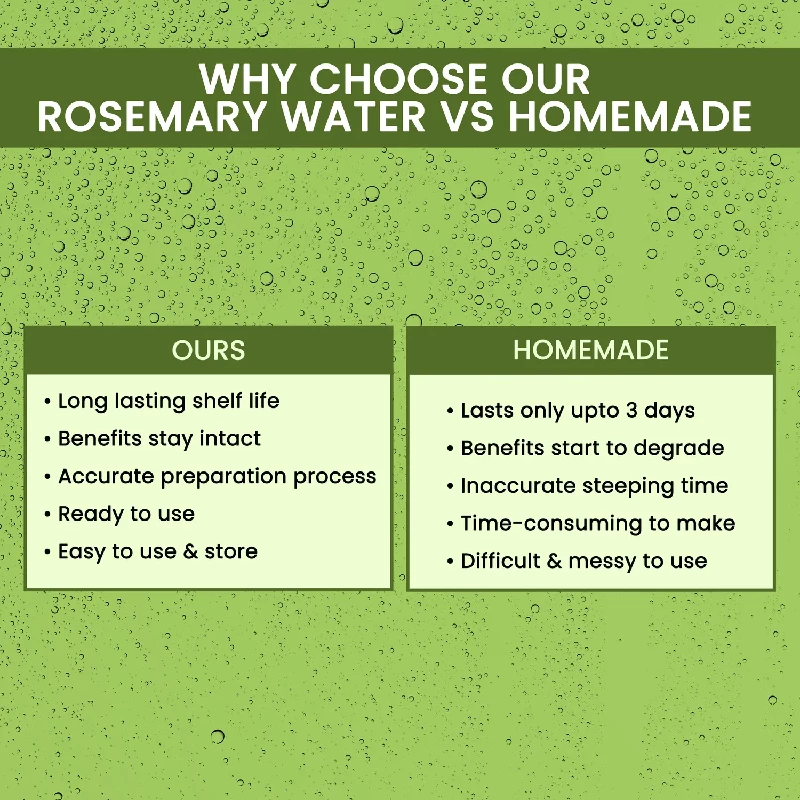 WHY CHOOSE OUR ROSEMARY WATER VS HOMEMADE

OURS

• Long lasting shelf life
• Benefits stay intact
• Accurate preparation process
• Ready to use
• Easy to use & store

HOMEMADE

• Lasts only upto 3 days
• Benefits start to degrade
• Inaccurate steeping time
• Time-consuming to make
• Difficult & messy to use